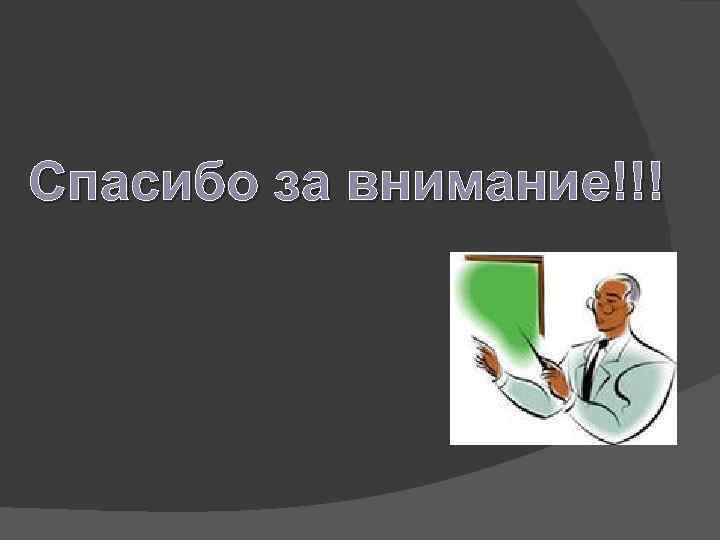 Спасибо за внимание!!!